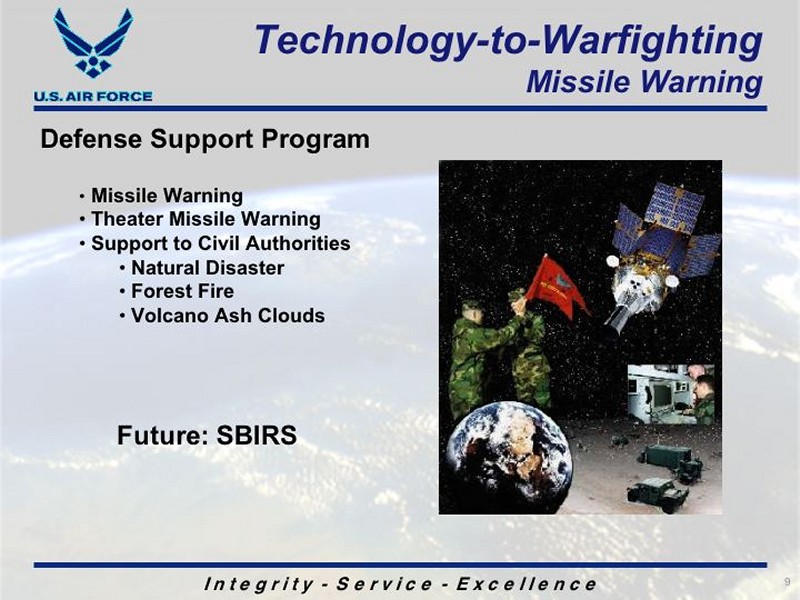 U.S. AIR FORCE

Technology-to-Warfighting
Missile Warning

Defense Support Program

• Missile Warning
• Theater Missile Warning
• Support to Civil Authorities
• Natural Disaster
• Forest Fire
• Volcano Ash Clouds

Future: SBIRS

Integrity - Service - Excellence

9